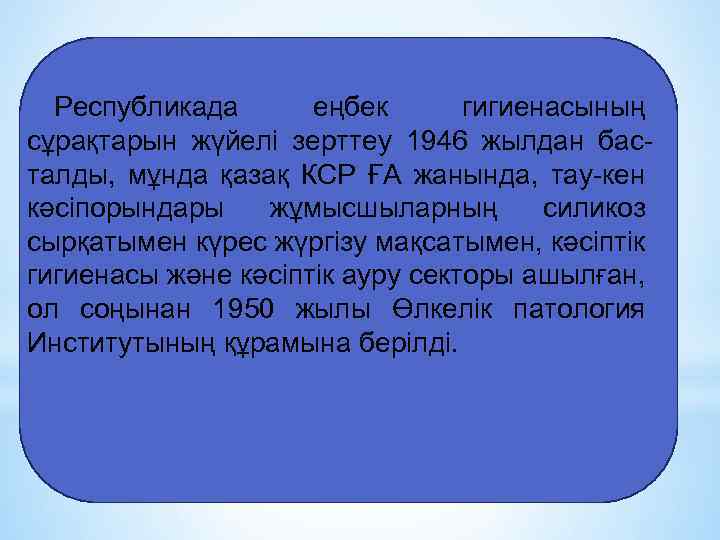 Республикада еңбек гигиенасының сұрақтарын жүйелі зерттеу 1946 жылдан басталды, мұнда қазақ КСР ҒА жанында, тау-кен кәсіпорындары жұмысшыларның силикоз сырқатымен күрес жүргізу мақсатымен, кәсіптік гигиенасы және кәсіптік ауру секторы ашылған, ол соңынан 1950 жылы Өлкелік патология Институтының құрамына берілді.